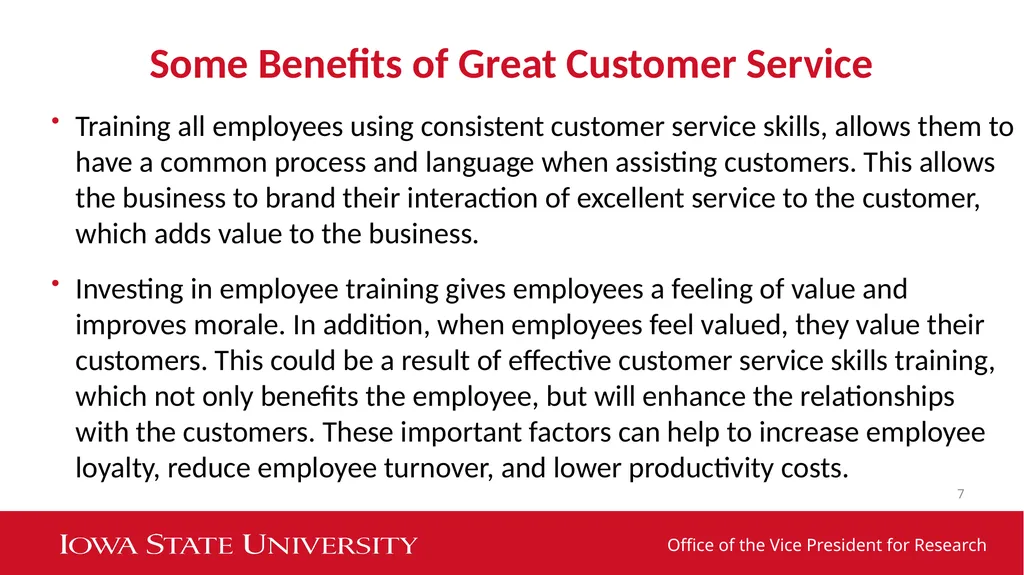 Some Benefits of Great Customer Service

• Training all employees using consistent customer service skills, allows them to have a common process and language when assisting customers. This allows the business to brand their interaction of excellent service to the customer, which adds value to the business.

• Investing in employee training gives employees a feeling of value and improves morale. In addition, when employees feel valued, they value their customers. This could be a result of effective customer service skills training, which not only benefits the employee, but will enhance the relationships with the customers. These important factors can help to increase employee loyalty, reduce employee turnover, and lower productivity costs.

7

IOWA STATE UNIVERSITY

Office of the Vice President for Research